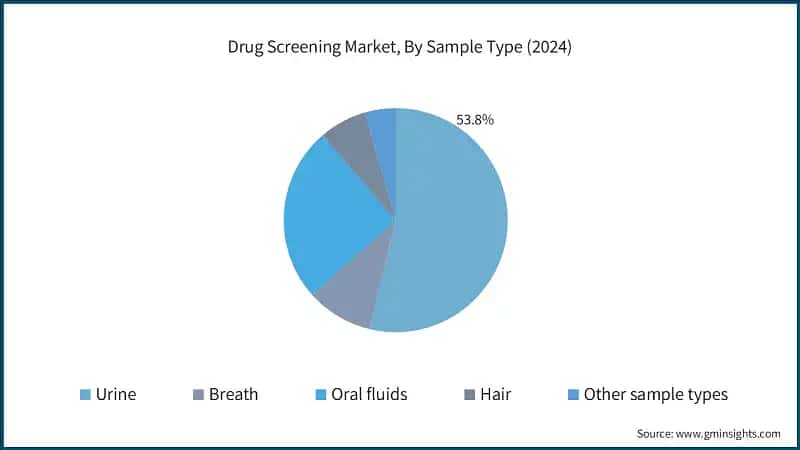 Drug Screening Market, By Sample Type (2024)

53.8%

Urine Breath Oral fluids Hair Other sample types

Source: www.gminsights.com